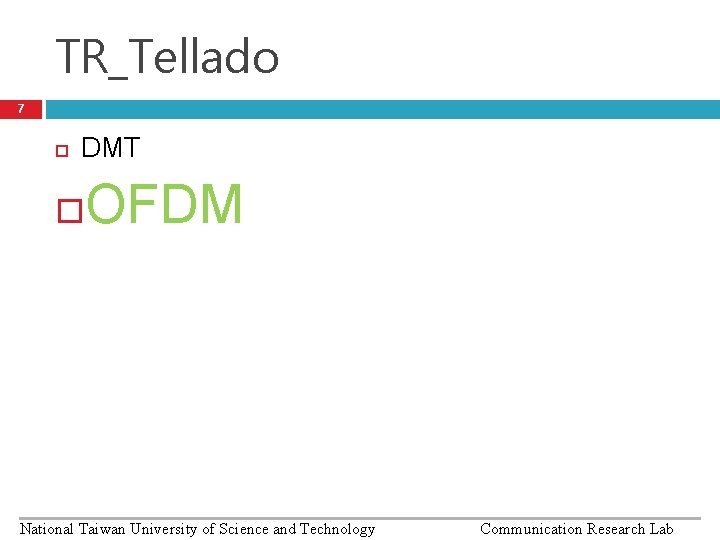 TR_Tellado

7

DMT

OFDM

National Taiwan University of Science and Technology

Communication Research Lab